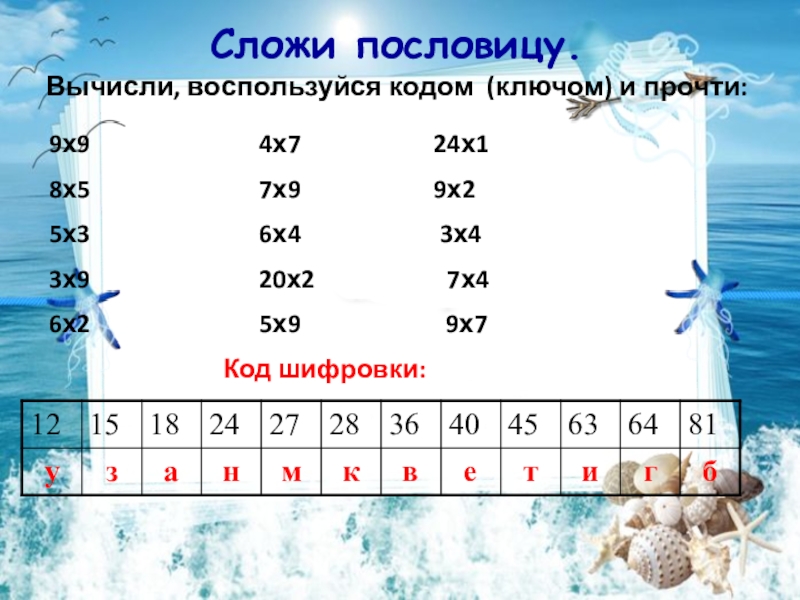 Сложи пословицу.

Вычисли, воспользуйся кодом (ключом) и прочти:

9х9
8х5
5х3
3х9
6х2

4х7
7х9
6х4
20х2
5х9

24х1
9х2
3х4
7х4
9х7

Код шифровки:

| 12 | 15 | 18 | 24 | 27 | 28 | 36 | 40 | 45 | 63 | 64 | 81 |
|---|---|---|---|---|---|---|---|---|---|---|---|
| у | з | а | н | м | к | в | е | т | и | г | б |